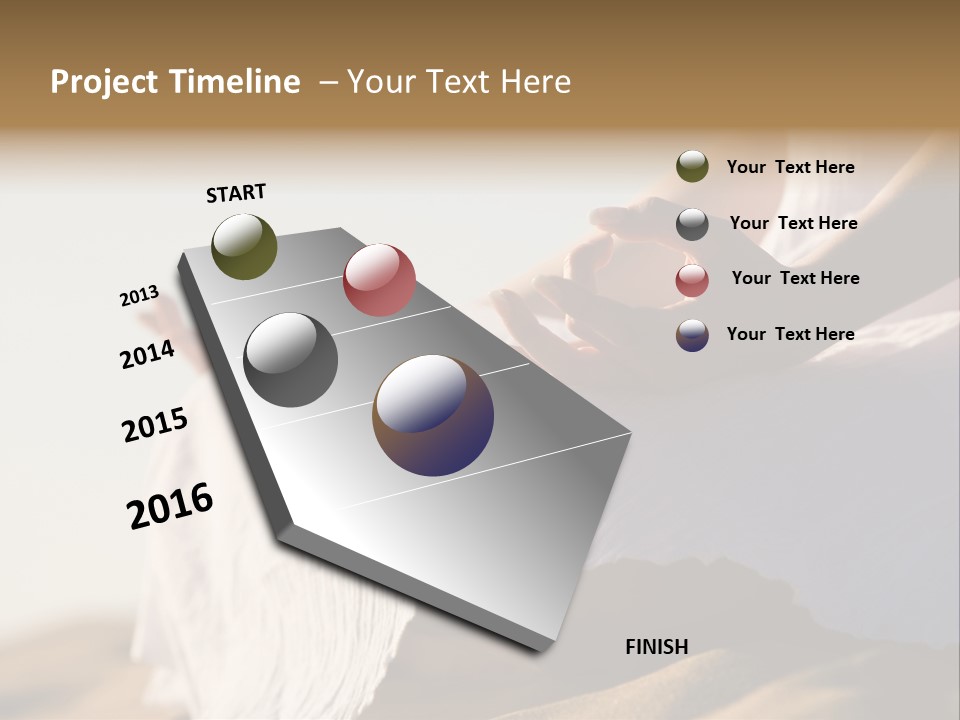 Project Timeline – Your Text Here

START

2013

2014

2015

2016

FINISH

Your Text Here

Your Text Here

Your Text Here

Your Text Here